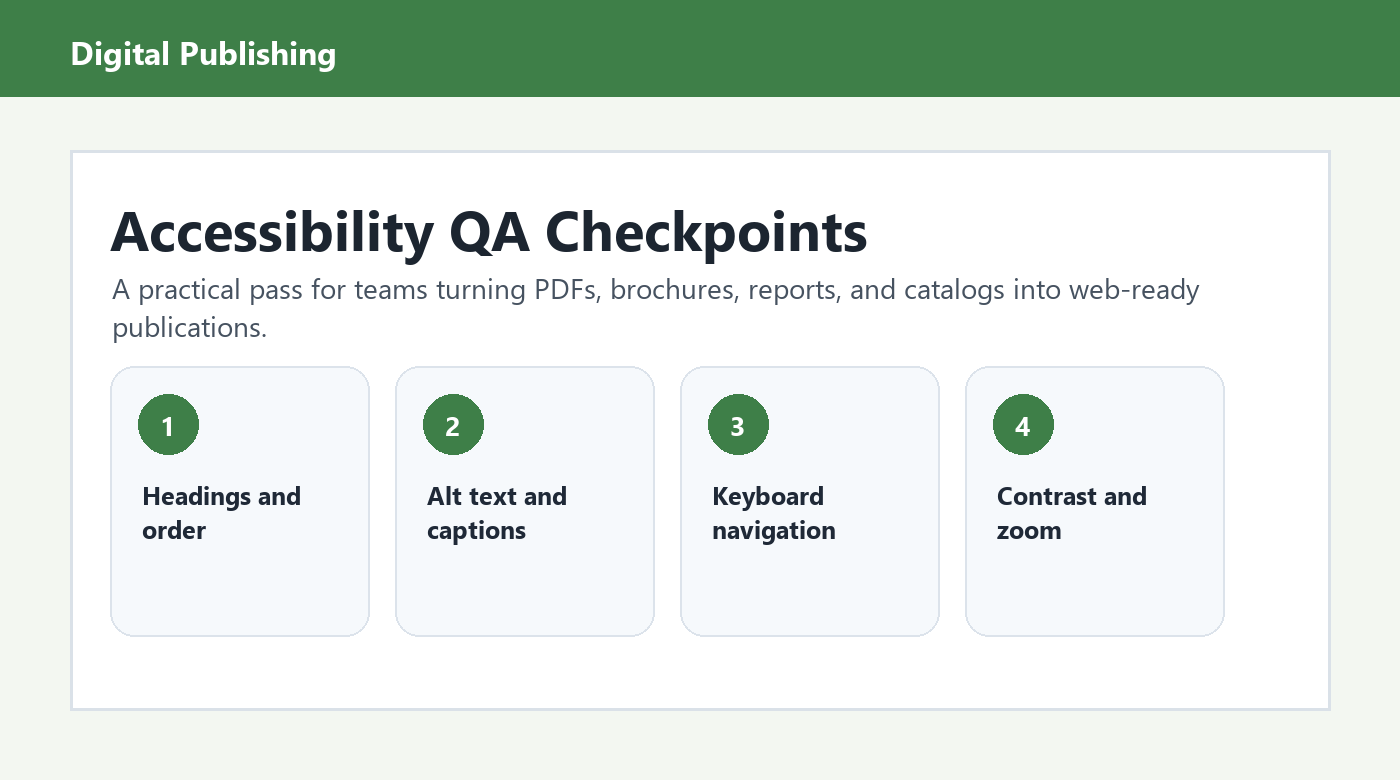 Digital Publishing

Accessibility QA Checkpoints

A practical pass for teams turning PDFs, brochures, reports, and catalogs into web-ready publications.

1

Headings and order

2

Alt text and captions

3

Keyboard navigation

4

Contrast and zoom